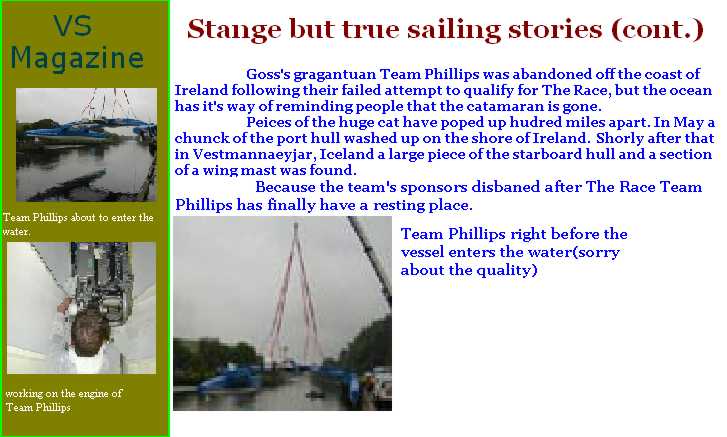 VS Magazine

Team Phillips about to enter the water.

working on the engine of Team Phillips

Stange but true sailing stories (cont.)

Goss's gragantuan Team Phillips was abandoned off the coast of Ireland following their failed attempt to qualify for The Race, but the ocean has it's way of reminding people that the catamaran is gone.

Peices of the huge cat have poped up hudred miles apart. In May a chunck of the port hull washed up on the shore of Ireland. Shorly after that in Vestmannaeyjar, Iceland a large piece of the starboard hull and a section of a wing mast was found.

Because the team's sponsors disbaned after The Race Team Phillips has finally have a resting place.

Team Phillips right before the vessel enters the water(sorry about the quality)